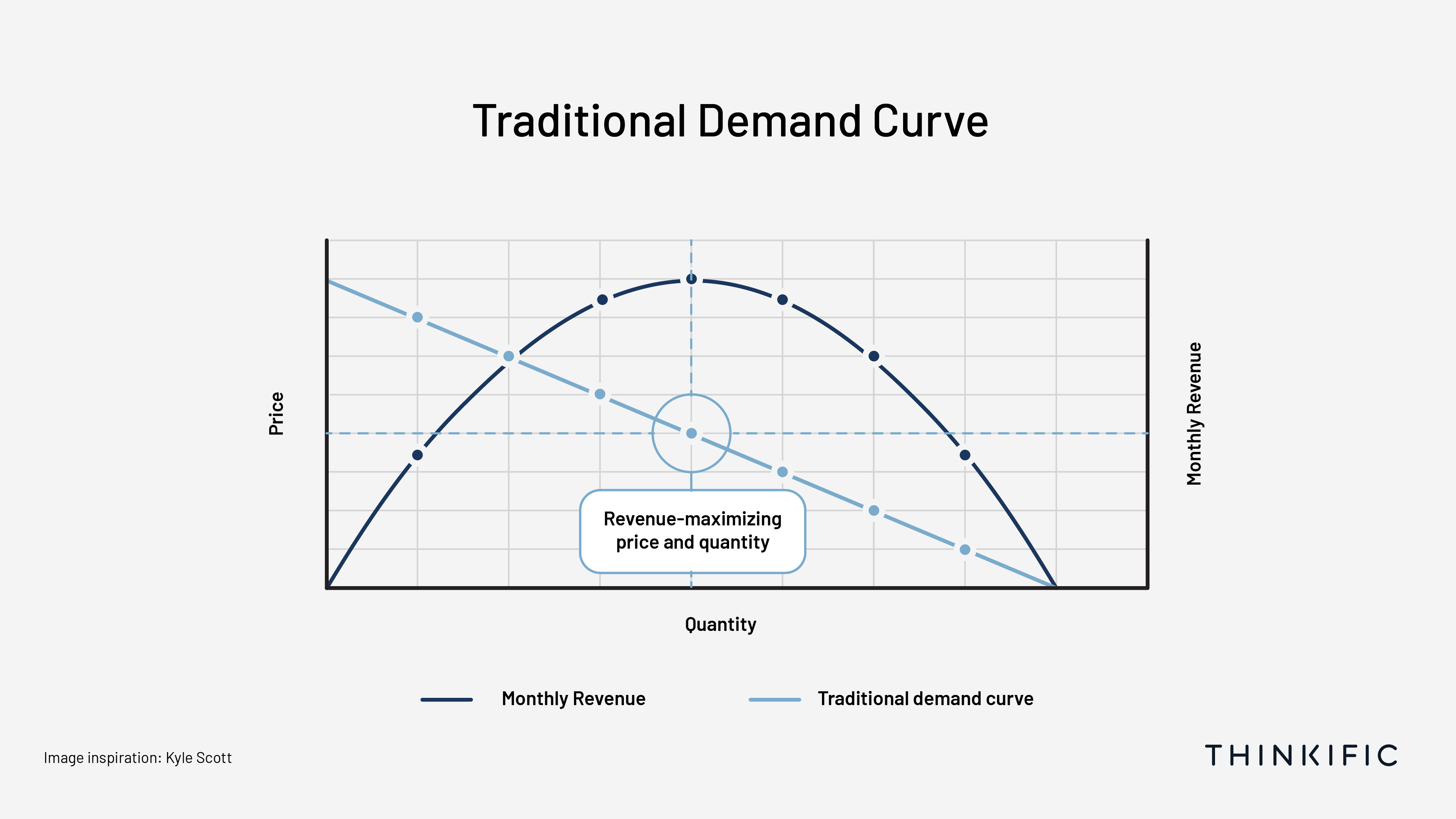 Traditional Demand Curve

Price

Monthly Revenue

Revenue-maximizing price and quantity

Quantity

Monthly Revenue

Traditional demand curve

Image inspiration: Kyle Scott

THINKIFIC